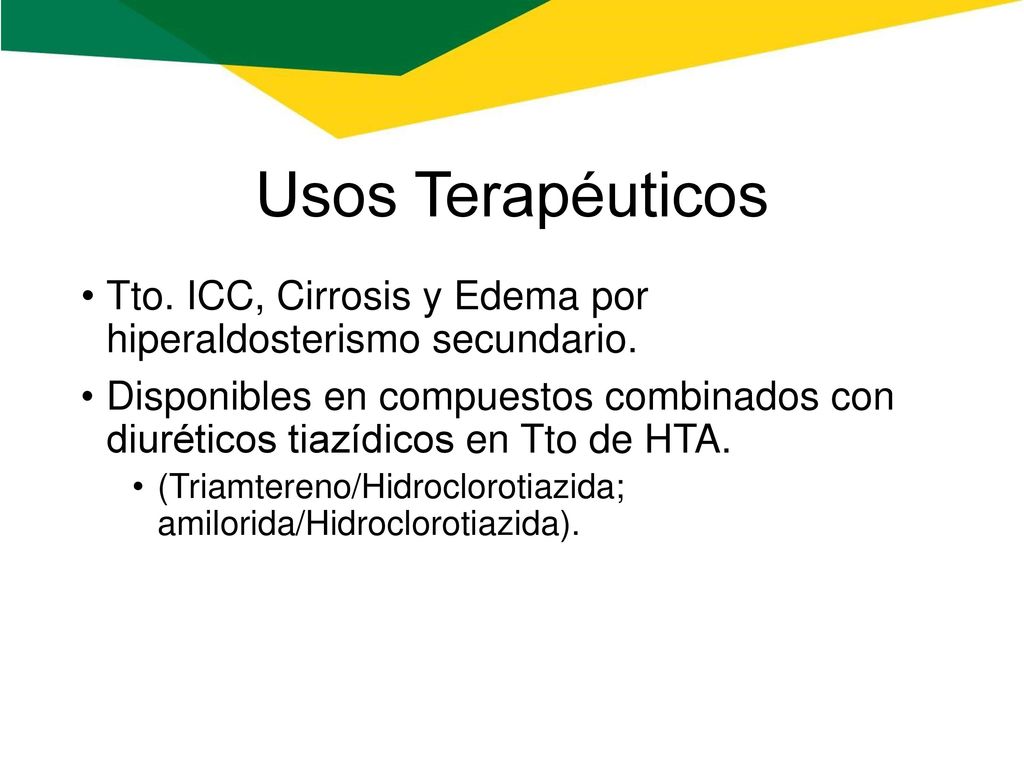 Usos Terapéuticos

• Tto. ICC, Cirrosis y Edema por hiperaldosterismo secundario.

• Disponibles en compuestos combinados con diuréticos tiazídicos en Tto de HTA.

• (Triamtereno/Hidroclorotiazida; amilorida/Hidroclorotiazida).